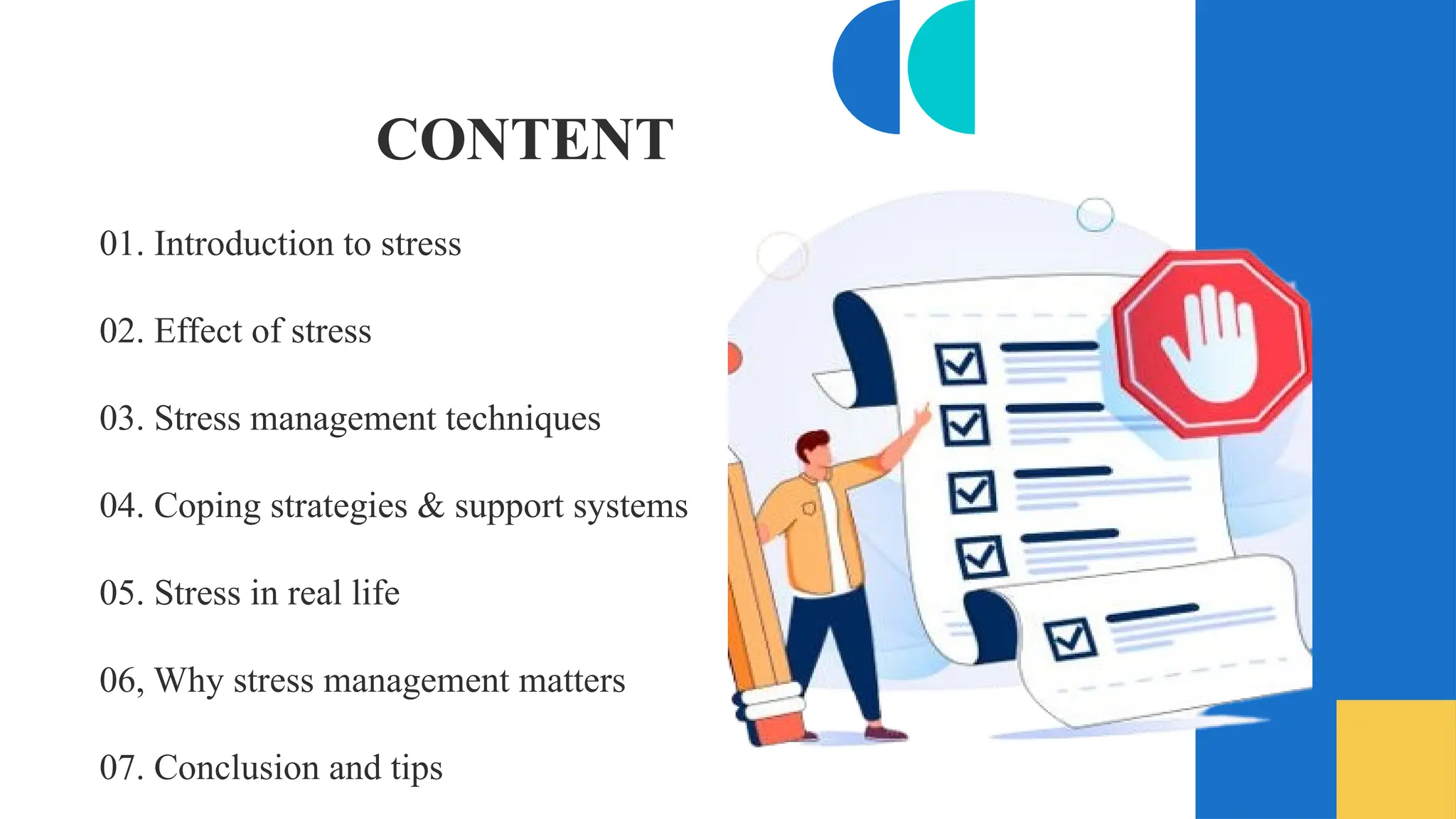 CONTENT

01. Introduction to stress

02. Effect of stress

03. Stress management techniques

04. Coping strategies & support systems

05. Stress in real life

06, Why stress management matters

07. Conclusion and tips